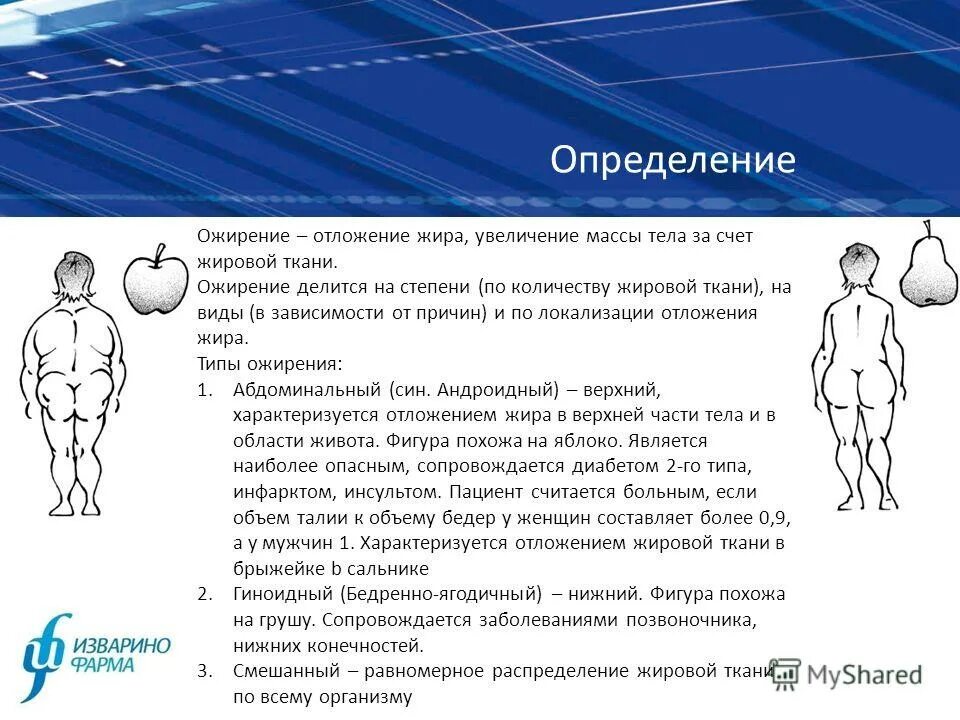 Определение

Ожирение – отложение жира, увеличение массы тела за счет жировой ткани.
Ожирение делится на степени (по количеству жировой ткани), на виды (в зависимости от причин) и по локализации отложения жира.
Типы ожирения:
1. Абдоминальный (син. Андроидный) – верхний, характеризуется отложением жира в верхней части тела и в области живота. Фигура похожа на яблоко. Является наиболее опасным, сопровождается диабетом 2-го типа, инфарктом, инсультом. Пациент считается больным, если объем талии к объему бедер у женщин составляет более 0,9, а у мужчин 1. Характеризуется отложением жировой ткани в брыжейке b сальнике
2. Гиноидный (Бедренно-ягодичный) – нижний. Фигура похожа на грушу. Сопровождается заболеваниями позвоночника, нижних конечностей.
3. Смешанный – равномерное распределение жировой ткани по всему организму

ИЗВАРИНО ФАРМА

MyShared